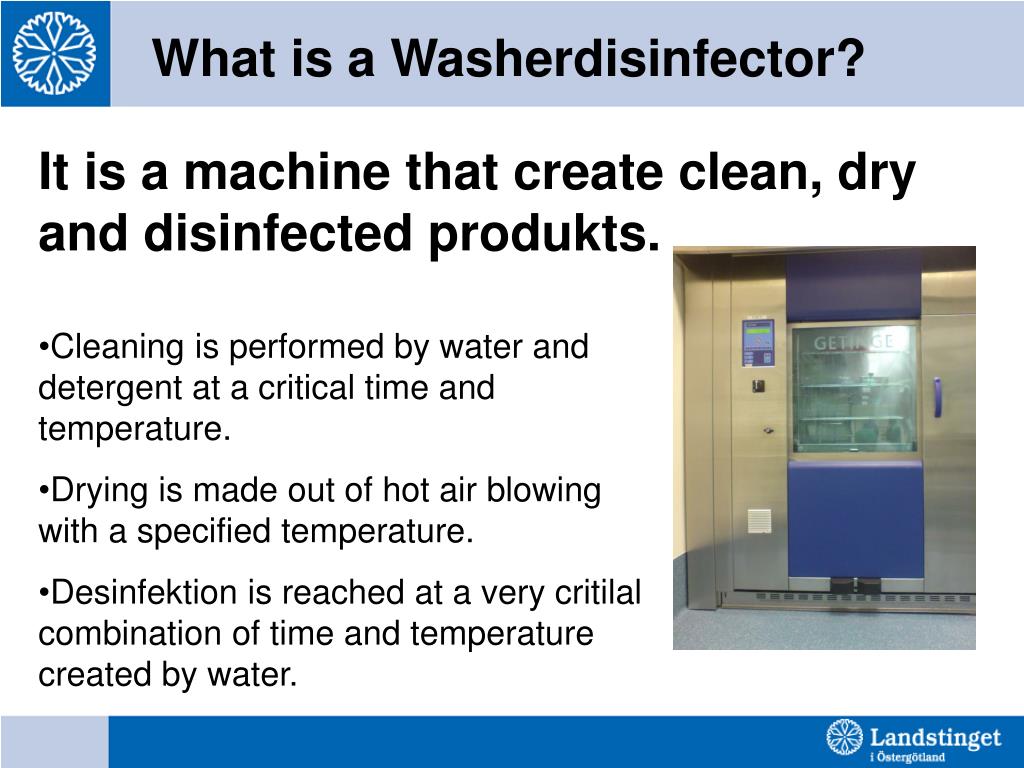 What is a Washerdisinfector?

It is a machine that create clean, dry and disinfected produkts.

•Cleaning is performed by water and detergent at a critical time and temperature.

•Drying is made out of hot air blowing with a specified temperature.

•Desinfektion is reached at a very critilal combination of time and temperature created by water.

GETINGE

Landstinget i Östergötland